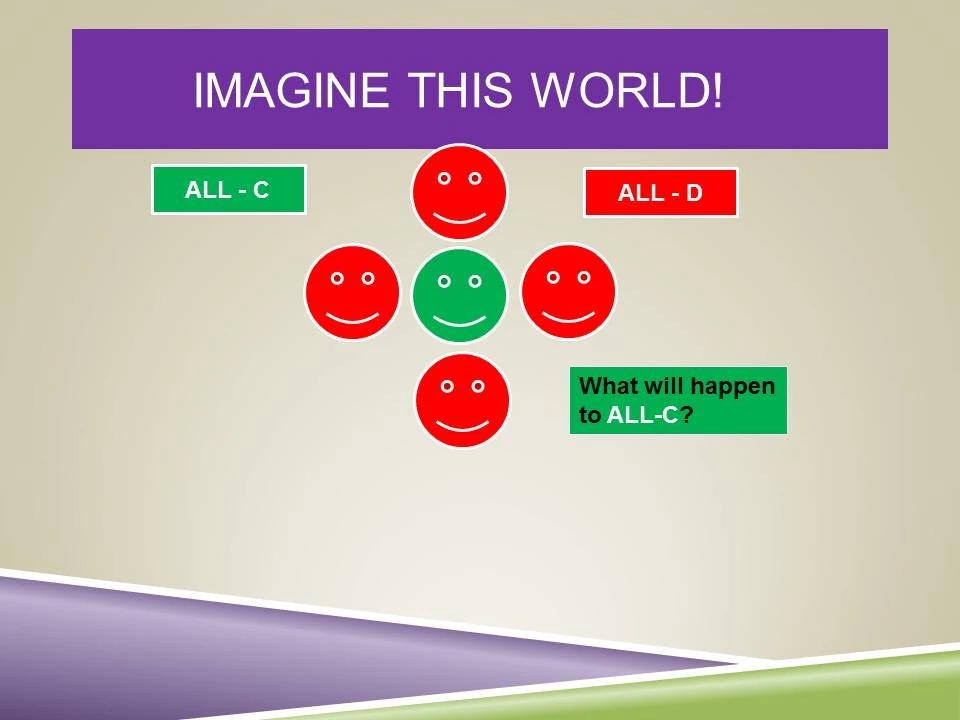 IMAGINE THIS WORLD!

ALL - C

ALL - D

What will happen to ALL-C?